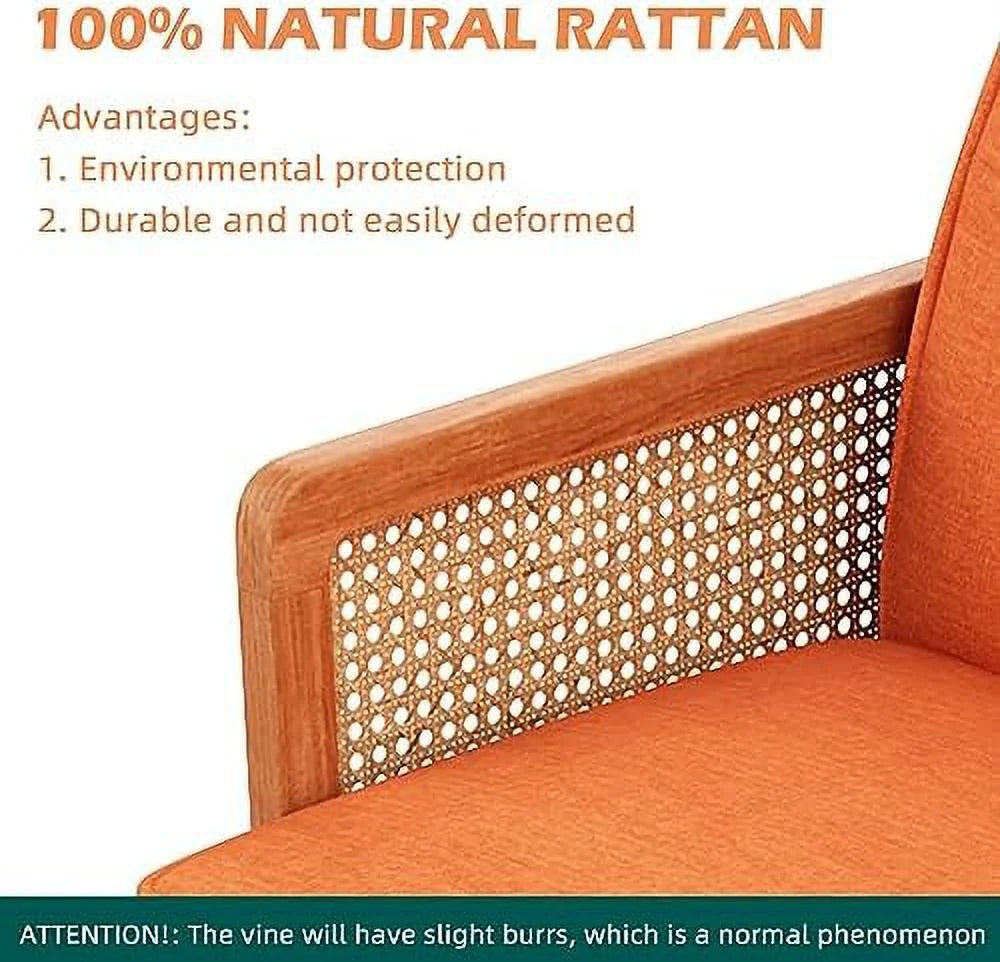 100% NATURAL RATTAN

Advantages:
1. Environmental protection
2. Durable and not easily deformed

ATTENTION!: The vine will have slight burrs, which is a normal phenomenon